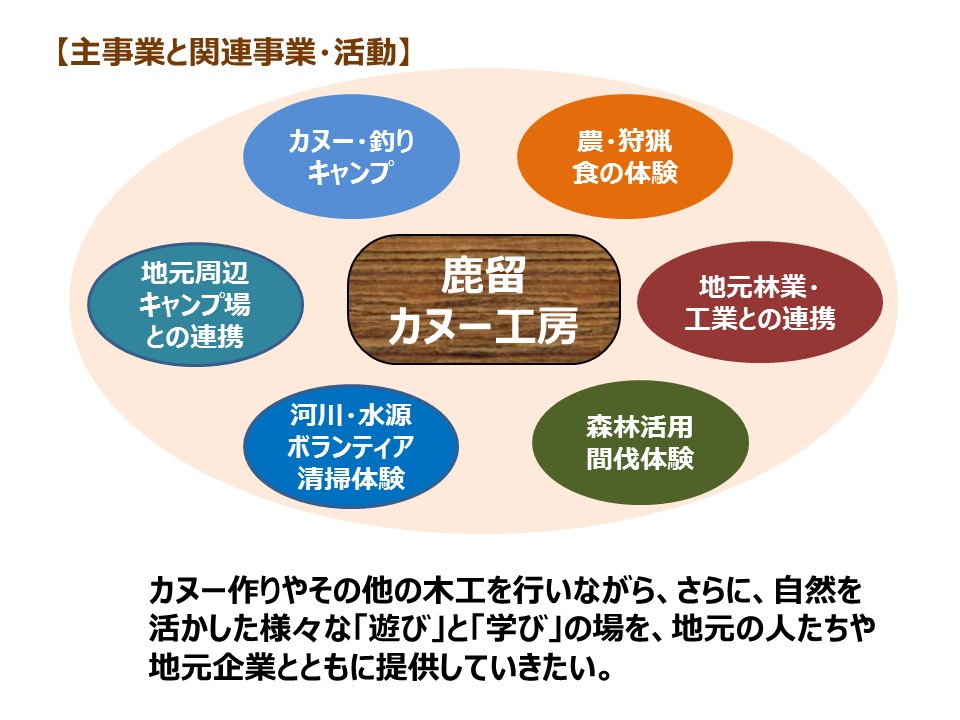 【主事業と関連事業・活動】

カヌー・釣り
キャンプ

農・狩猟
食の体験

地元周辺
キャンプ場
との連携

鹿留
カヌー工房

地元林業・
工業との連携

河川・水源
ボランティア
清掃体験

森林活用
間伐体験

カヌー作りやその他の木工を行いながら、さらに、自然を活かした様々な「遊び」と「学び」の場を、地元の人たちや地元企業とともに提供していきたい。